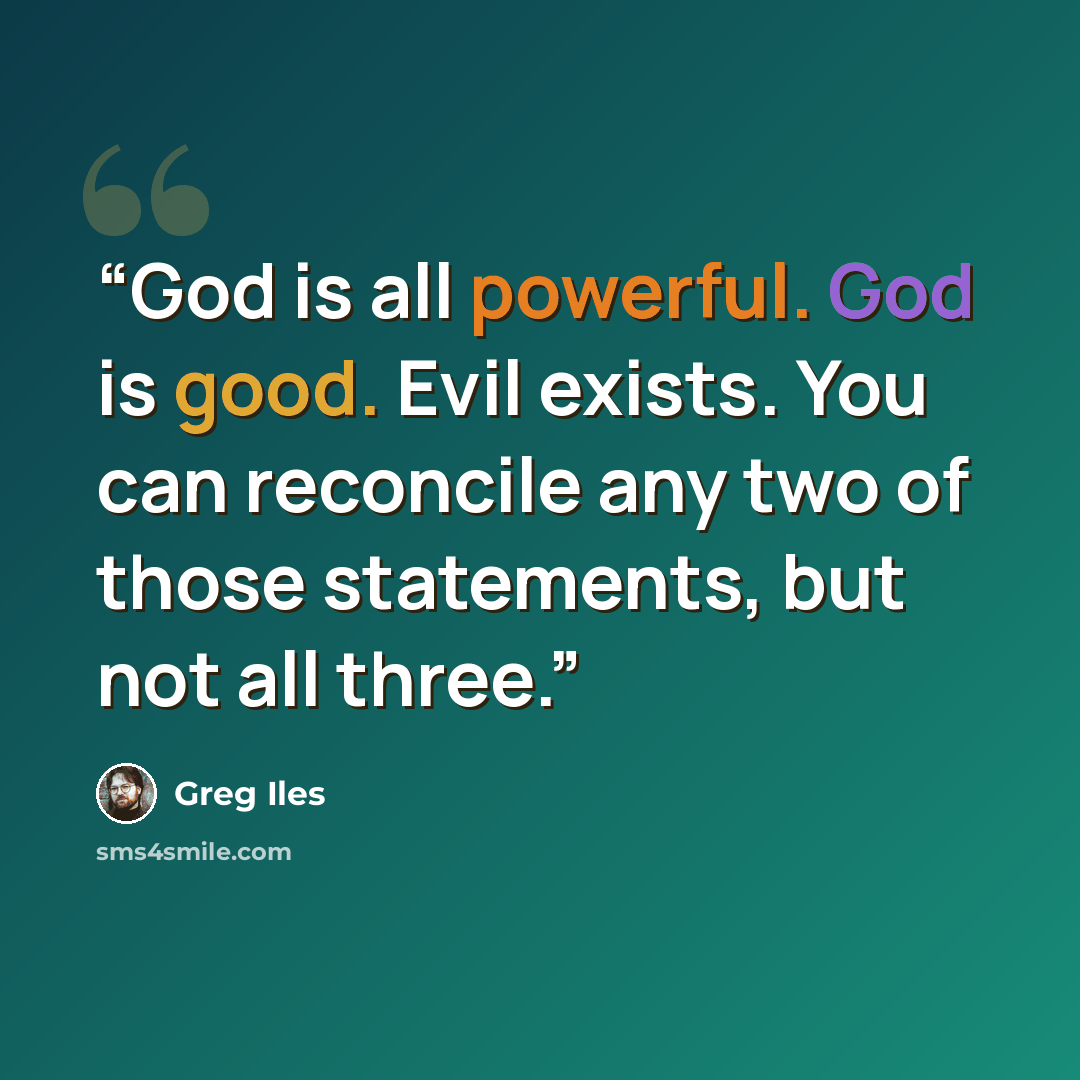 "God is all powerful. God is good. Evil exists. You can reconcile any two of those statements, but not all three."

Greg Iles

sms4smile.com